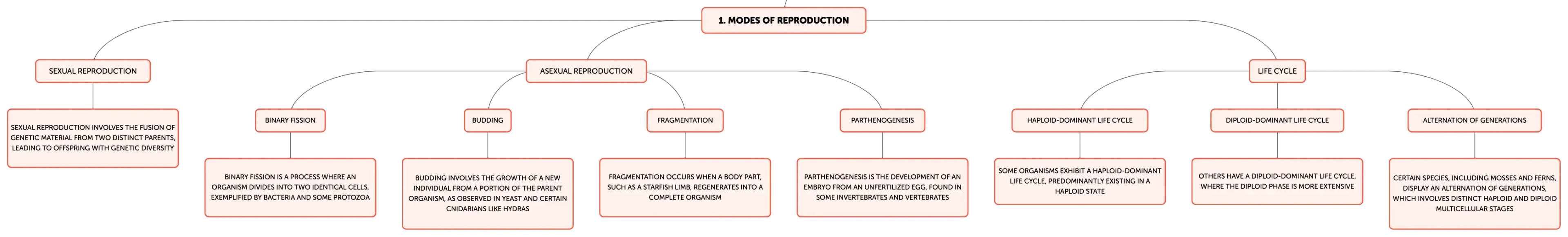 1. MODES OF REPRODUCTION

SEXUAL REPRODUCTION

SEXUAL REPRODUCTION INVOLVES THE FUSION OF GENETIC MATERIAL FROM TWO DISTINCT PARENTS, LEADING TO OFFSPRING WITH GENETIC DIVERSITY

ASEXUAL REPRODUCTION

BINARY FISSION

BINARY FISSION IS A PROCESS WHERE AN ORGANISM DIVIDES INTO TWO IDENTICAL CELLS, EXEMPLIFIED BY BACTERIA AND SOME PROTOZOA

BUDDING

BUDDING INVOLVES THE GROWTH OF A NEW INDIVIDUAL FROM A PORTION OF THE PARENT ORGANISM, AS OBSERVED IN YEAST AND CERTAIN CNIDARIANS LIKE HYDRAS

FRAGMENTATION

FRAGMENTATION OCCURS WHEN A BODY PART, SUCH AS A STARFISH LIMB, REGENERATES INTO A COMPLETE ORGANISM

PARTHENOGENESIS

PARTHENOGENESIS IS THE DEVELOPMENT OF AN EMBRYO FROM AN UNFERTILIZED EGG, FOUND IN SOME INVERTEBRATES AND VERTEBRATES

LIFE CYCLE

HAPLOID-DOMINANT LIFE CYCLE

SOME ORGANISMS EXHIBIT A HAPLOID-DOMINANT LIFE CYCLE, PREDOMINANTLY EXISTING IN A HAPLOID STATE

DIPLOID-DOMINANT LIFE CYCLE

OTHERS HAVE A DIPLOID-DOMINANT LIFE CYCLE, WHERE THE DIPLOID PHASE IS MORE EXTENSIVE

ALTERNATION OF GENERATIONS

CERTAIN SPECIES, INCLUDING MOSSES AND FERNS, DISPLAY AN ALTERNATION OF GENERATIONS, WHICH INVOLVES DISTINCT HAPLOID AND DIPLOID MULTICELLULAR STAGES